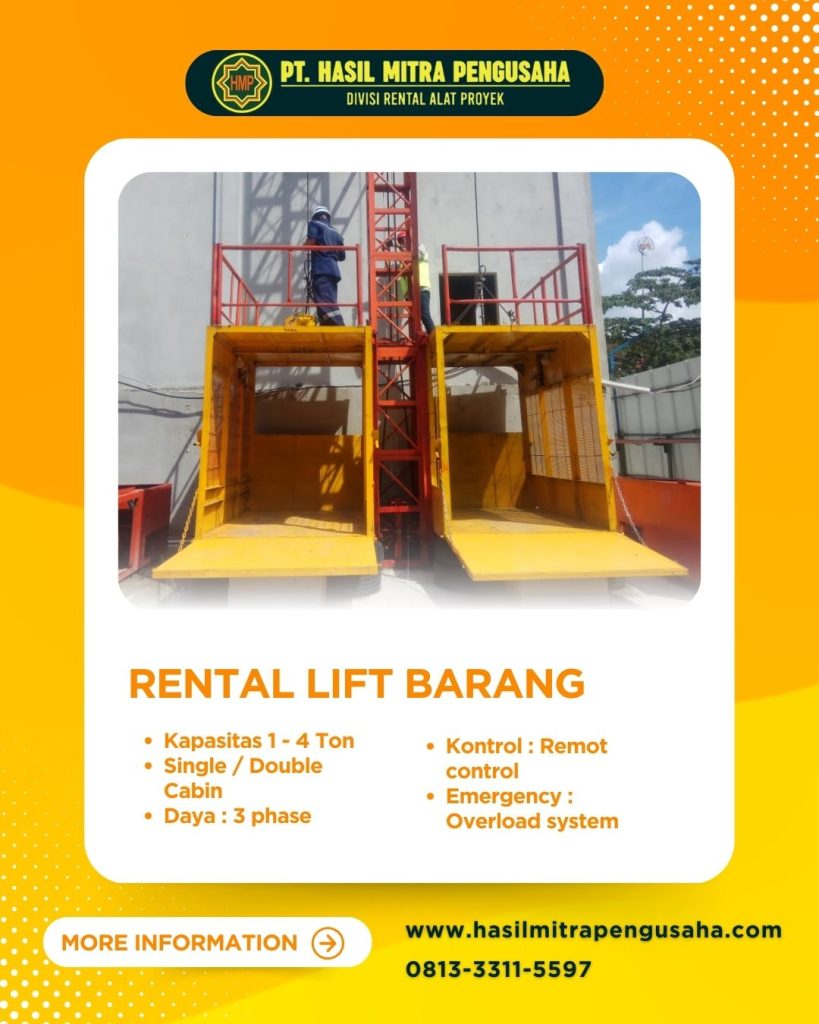 HMP
PT. HASIL MITRA PENGUSAHA
DIVISI RENTAL ALAT PROYEK

RENTAL LIFT BARANG

• Kapasitas 1 - 4 Ton
• Single / Double Cabin
• Daya : 3 phase

• Kontrol : Remot control
• Emergency : Overload system

MORE INFORMATION

www.hasilmitrapengusaha.com
0813-3311-5597